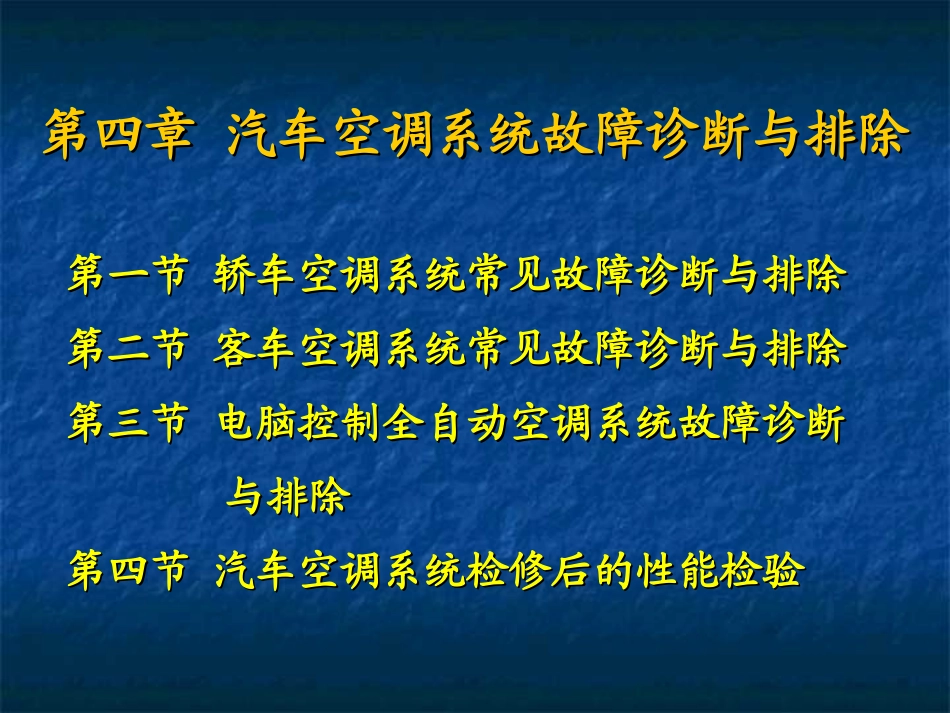 第四章 汽车空调系统故障诊断与排除

第一节 轿车空调系统常见故障诊断与排除

第二节 客车空调系统常见故障诊断与排除

第三节 电脑控制全自动空调系统故障诊断与排除

第四节 汽车空调系统检修后的性能检验